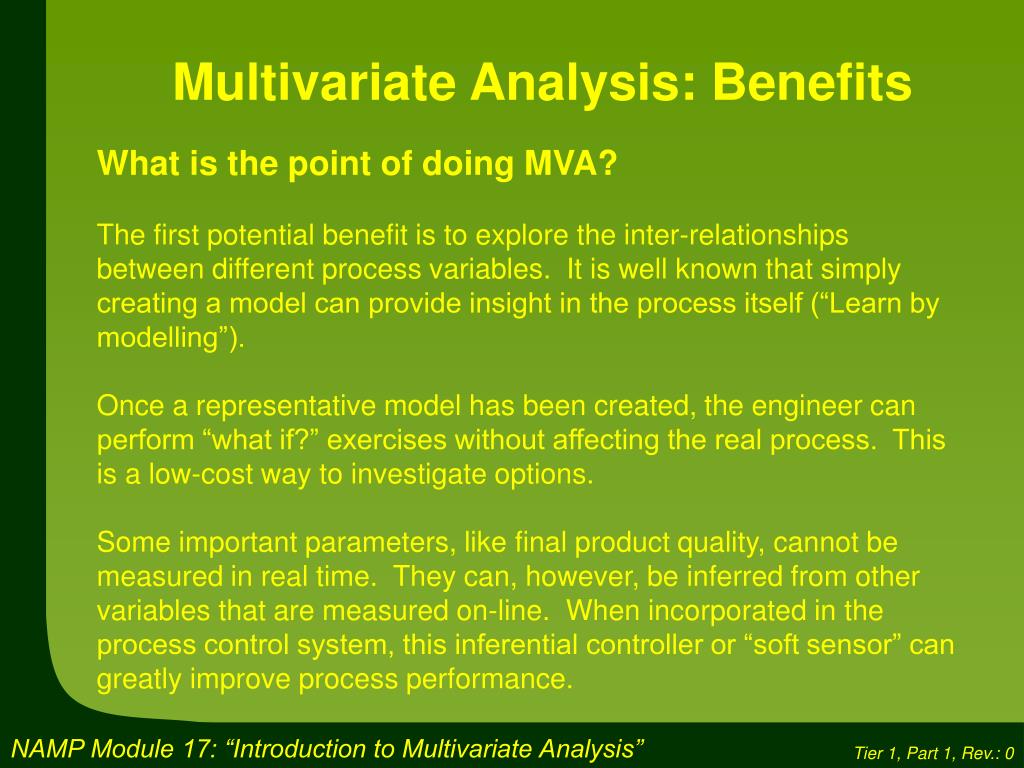 Multivariate Analysis: Benefits

What is the point of doing MVA?

The first potential benefit is to explore the inter-relationships between different process variables. It is well known that simply creating a model can provide insight in the process itself (“Learn by modelling”).

Once a representative model has been created, the engineer can perform “what if?” exercises without affecting the real process. This is a low-cost way to investigate options.

Some important parameters, like final product quality, cannot be measured in real time. They can, however, be inferred from other variables that are measured on-line. When incorporated in the process control system, this inferential controller or “soft sensor” can greatly improve process performance.

NAMP Module 17: “Introduction to Multivariate Analysis”

Tier 1, Part 1, Rev.: 0